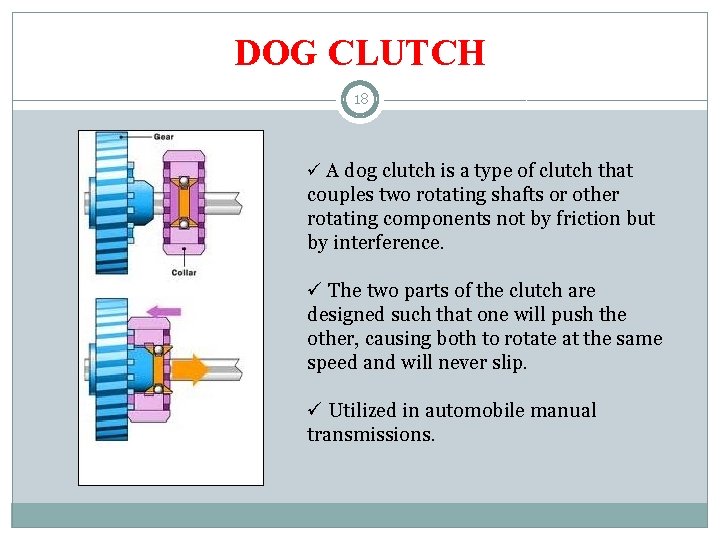 DOG CLUTCH

18

Gear

Collar

✓ A dog clutch is a type of clutch that couples two rotating shafts or other rotating components not by friction but by interference.

✓ The two parts of the clutch are designed such that one will push the other, causing both to rotate at the same speed and will never slip.

✓ Utilized in automobile manual transmissions.